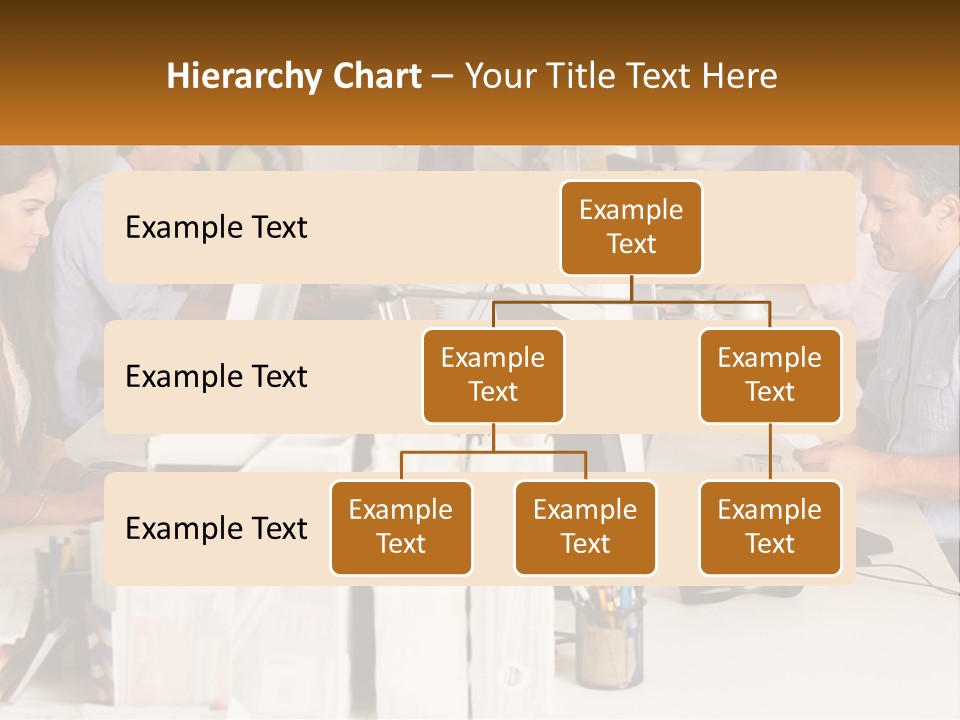 Hierarchy Chart – Your Title Text Here

Example Text

Example Text

Example Text

Example Text

Example Text

Example Text

Example Text

Example Text

Example Text